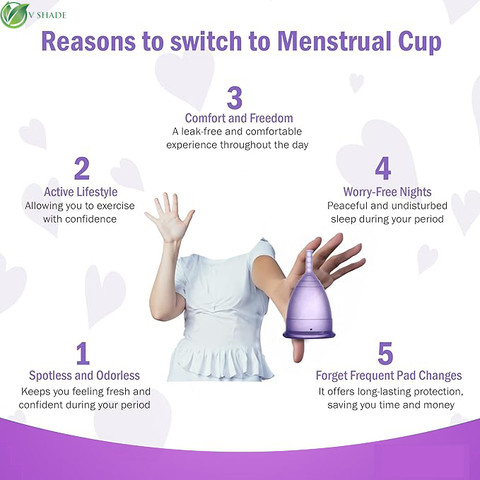 V SHADE

Reasons to switch to Menstrual Cup

3
Comfort and Freedom
A leak-free and comfortable experience throughout the day

2
Active Lifestyle
Allowing you to exercise with confidence

4
Worry-Free Nights
Peaceful and undisturbed sleep during your period

1
Spotless and Odorless
Keeps you feeling fresh and confident during your period

5
Forget Frequent Pad Changes
It offers long-lasting protection, saving you time and money